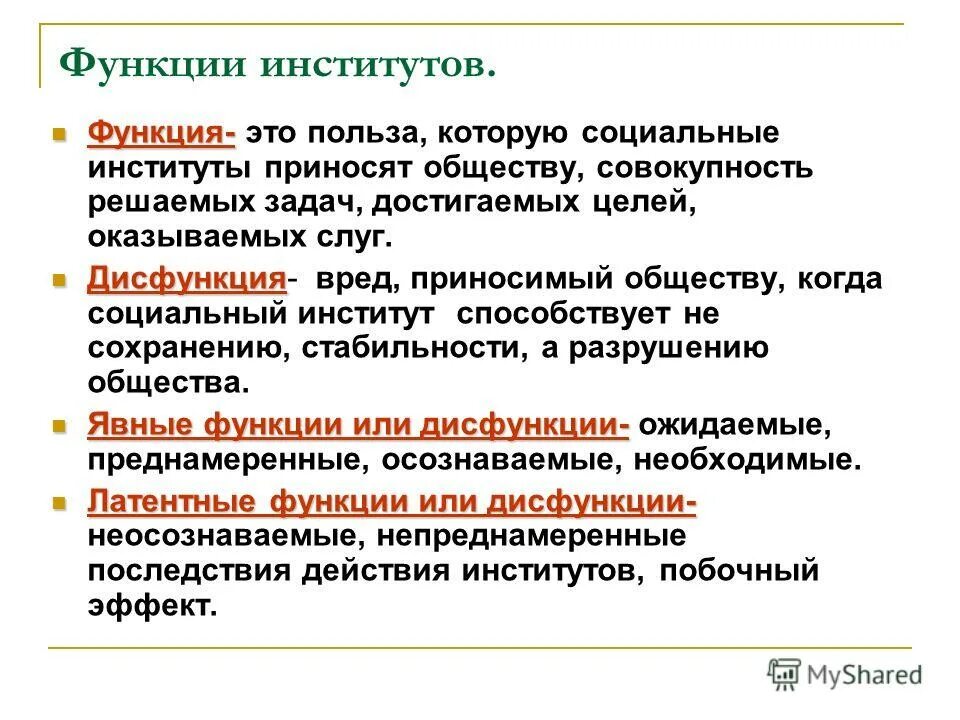 Функции институтов.

Функция- это польза, которую социальные институты приносят обществу, совокупность решаемых задач, достигаемых целей, оказываемых слуг.

Дисфункция- вред, приносимый обществу, когда социальный институт способствует не сохранению, стабильности, а разрушению общества.

Явные функции или дисфункции- ожидаемые, преднамеренные, осознаваемые, необходимые.

Латентные функции или дисфункции- неосознаваемые, непреднамеренные последствия действия институтов, побочный эффект.

MyShared